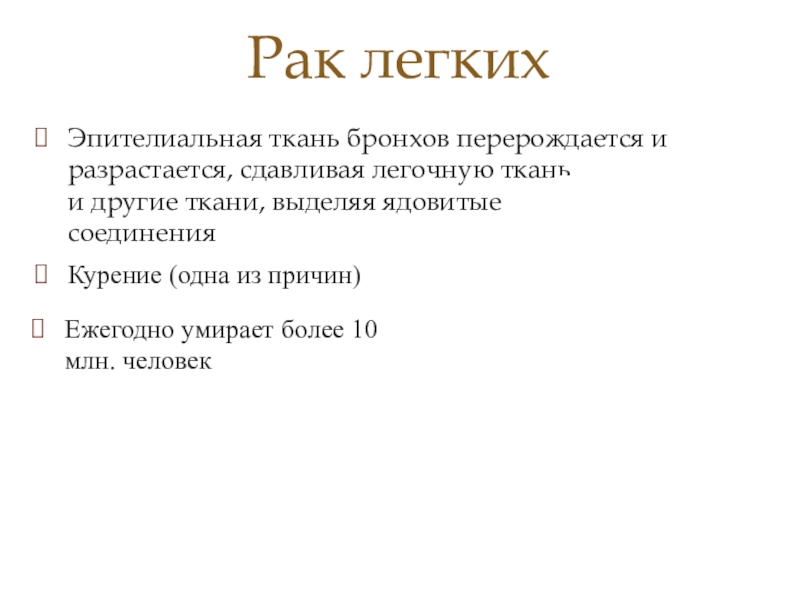 Рак легких

Эпителиальная ткань бронхов перерождается и разрастается, сдавливая легочную ткань и другие ткани, выделяя ядовитые соединения

Курение (одна из причин)

Ежегодно умирает более 10 млн. человек